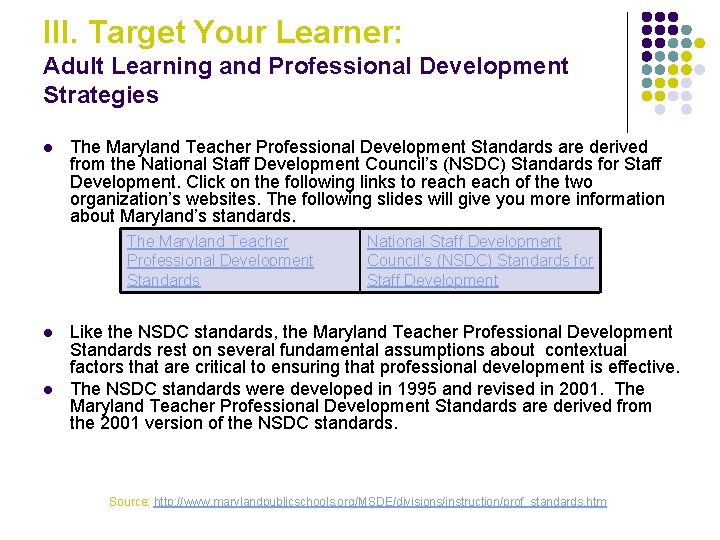 III. Target Your Learner:
Adult Learning and Professional Development Strategies

- The Maryland Teacher Professional Development Standards are derived from the National Staff Development Council's (NSDC) Standards for Staff Development. Click on the following links to reach each of the two organization's websites. The following slides will give you more information about Maryland's standards.

| The Maryland Teacher Professional Development Standards | National Staff Development Council's (NSDC) Standards for Staff Development |
|---|---|

- Like the NSDC standards, the Maryland Teacher Professional Development Standards rest on several fundamental assumptions about contextual factors that are critical to ensuring that professional development is effective.
- The NSDC standards were developed in 1995 and revised in 2001. The Maryland Teacher Professional Development Standards are derived from the 2001 version of the NSDC standards.

Source: http://www.marylandpublicschools.org/MSDE/divisions/instruction/prof_standards.htm